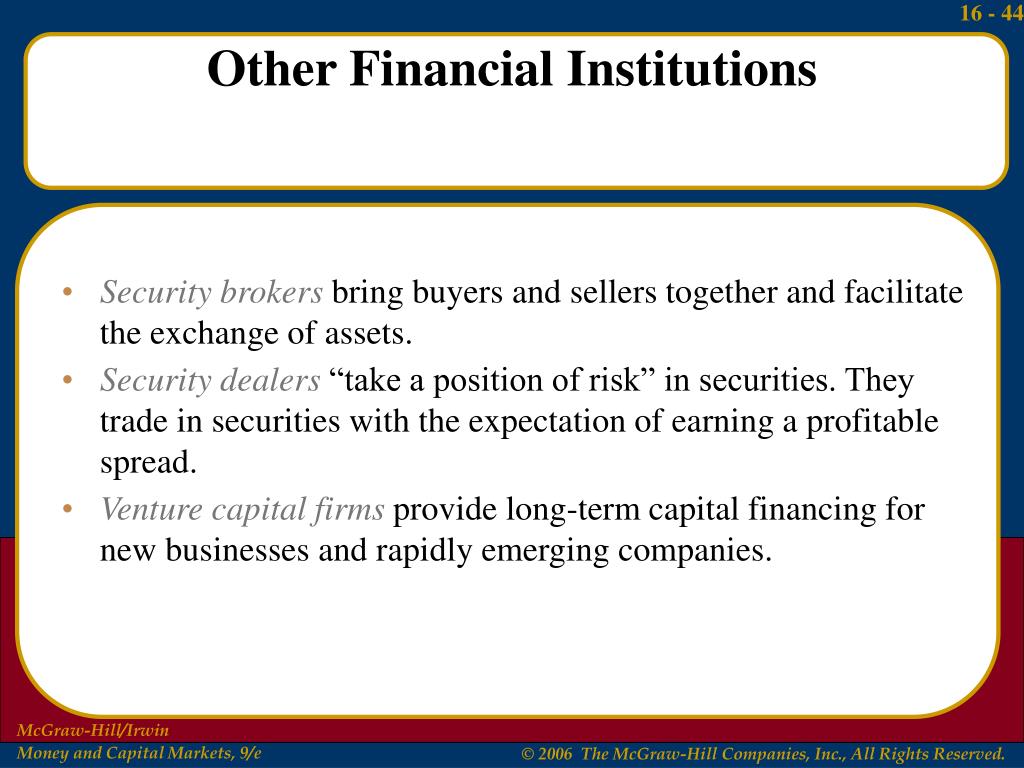 16 - 44

Other Financial Institutions

• Security brokers bring buyers and sellers together and facilitate the exchange of assets.
• Security dealers “take a position of risk” in securities. They trade in securities with the expectation of earning a profitable spread.
• Venture capital firms provide long-term capital financing for new businesses and rapidly emerging companies.

McGraw-Hill/Irwin
Money and Capital Markets, 9/e

© 2006 The McGraw-Hill Companies, Inc., All Rights Reserved.